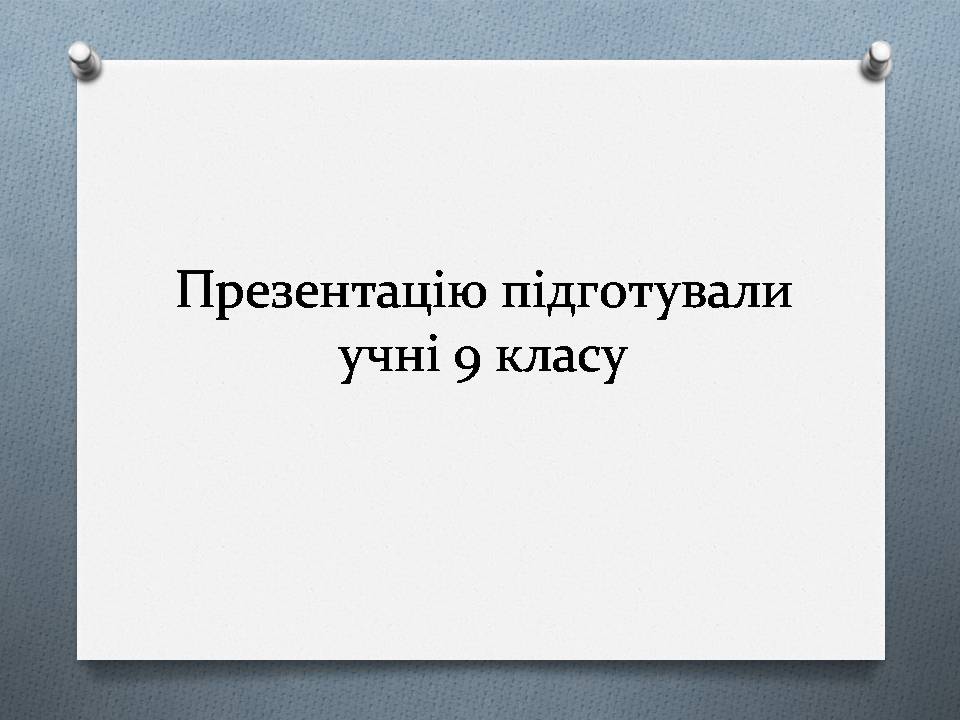 Презентацію підготували учні 9 класу